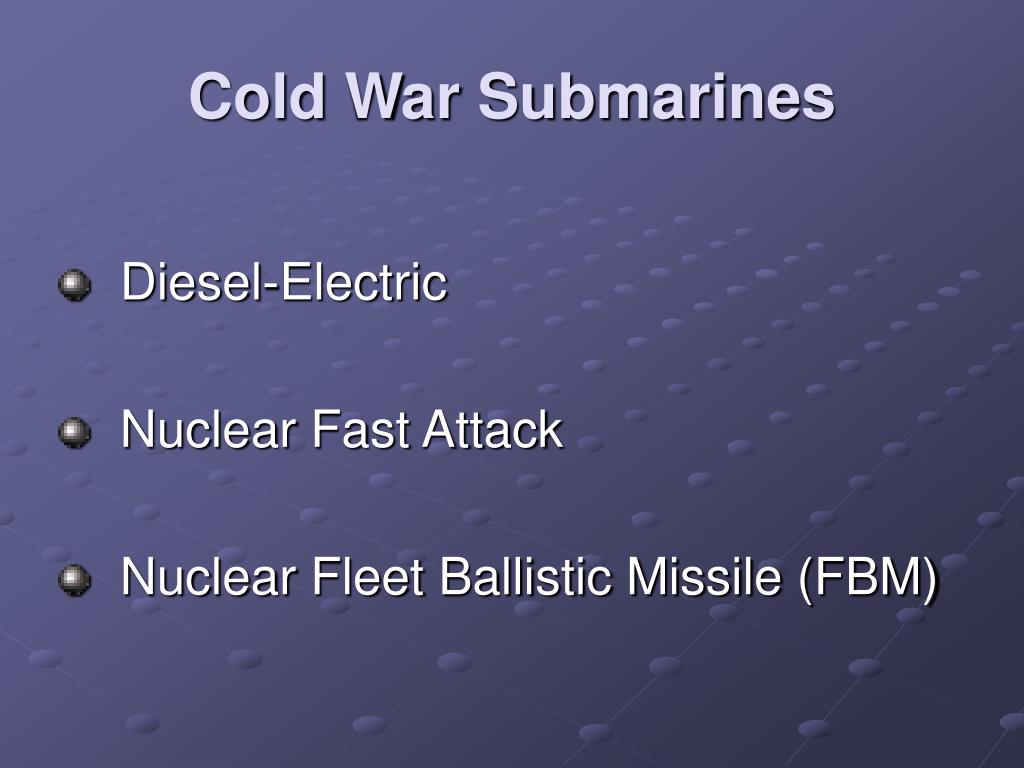 Cold War Submarines

Diesel-Electric

Nuclear Fast Attack

Nuclear Fleet Ballistic Missile (FBM)